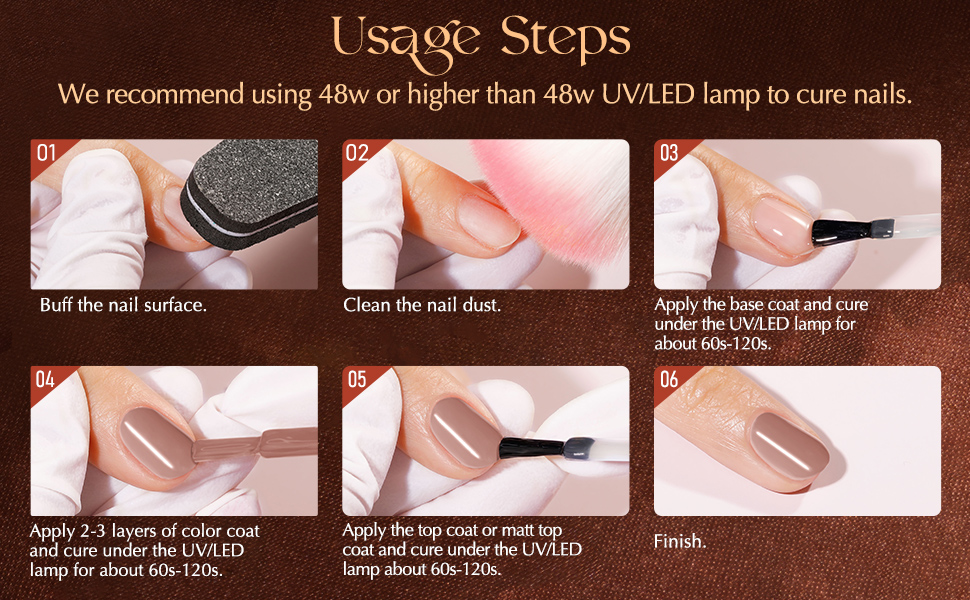 Usage Steps

We recommend using 48w or higher than 48w UV/LED lamp to cure nails.

01

Buff the nail surface.

02

Clean the nail dust.

03

Apply the base coat and cure under the UV/LED lamp for about 60s-120s.

04

Apply 2-3 layers of color coat and cure under the UV/LED lamp for about 60s-120s.

05

Apply the top coat or matt top coat and cure under the UV/LED lamp about 60s-120s.

06

Finish.